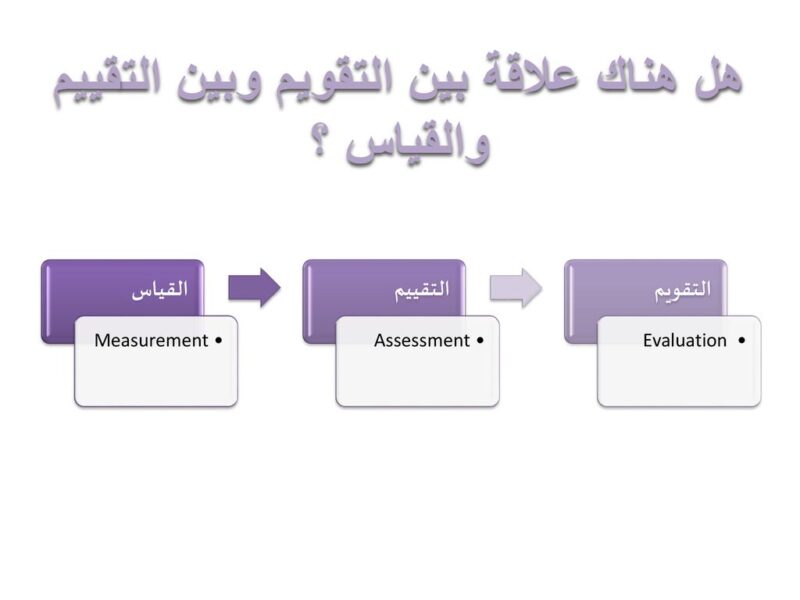 هل هناك علاقة بين التقويم وبين التقييم والقياس ؟

القياس
• Measurement

التقييم
• Assessment

التقويم
• Evaluation